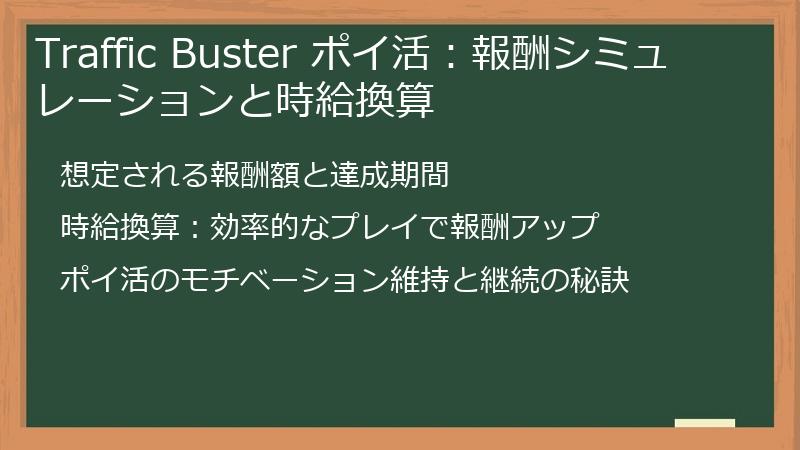 Traffic Buster ポイ活：報酬シミュレーションと時給換算

想定される報酬額と達成期間

時給換算：効率的なプレイで報酬アップ

ポイ活のモチベーション維持と継続の秘訣